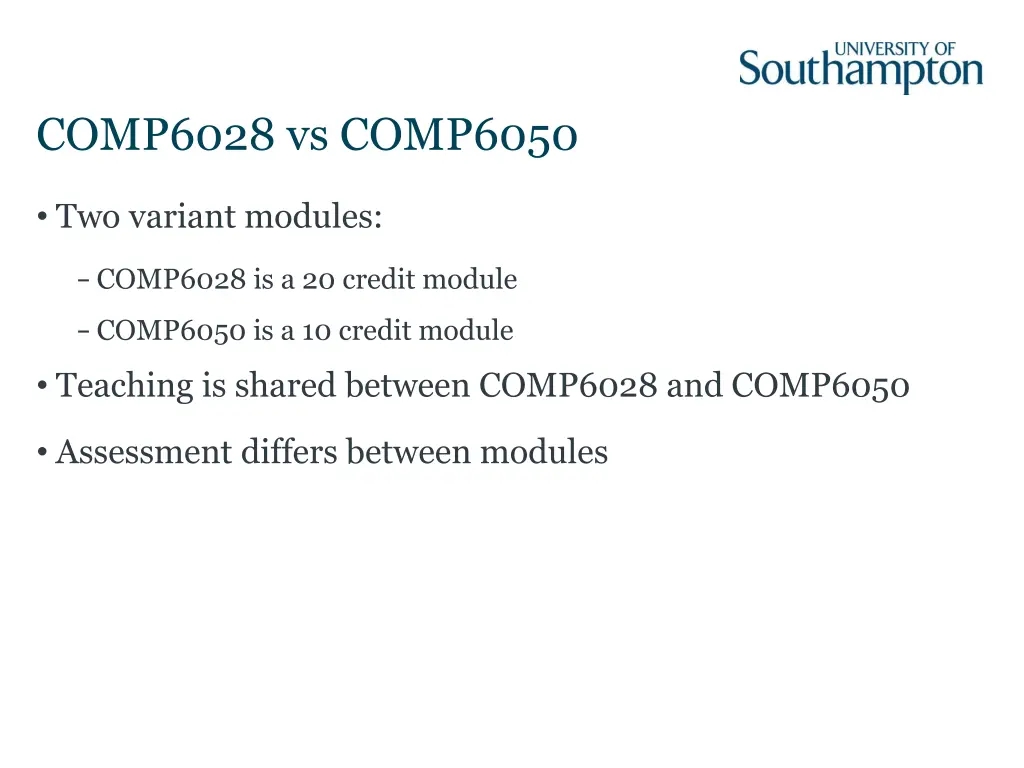 UNIVERSITY OF Southampton

COMP6028 vs COMP6050

• Two variant modules:

– COMP6028 is a 20 credit module

– COMP6050 is a 10 credit module

• Teaching is shared between COMP6028 and COMP6050

• Assessment differs between modules